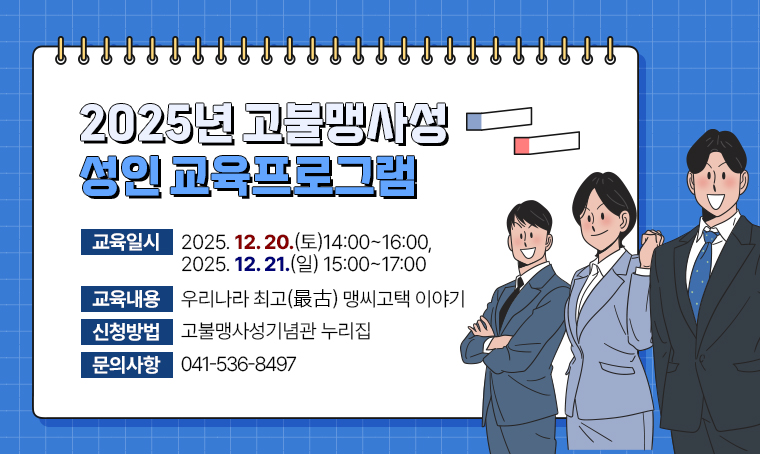 2025년 고불맹사성
성인 교육프로그램

교육일시 2025. 12. 20.(토)14:00~16:00, 2025. 12. 21.(일) 15:00~17:00

교육내용 우리나라 최고(最古) 맹씨고택 이야기

신청방법 고불맹사성기념관 누리집

문의사항 041-536-8497